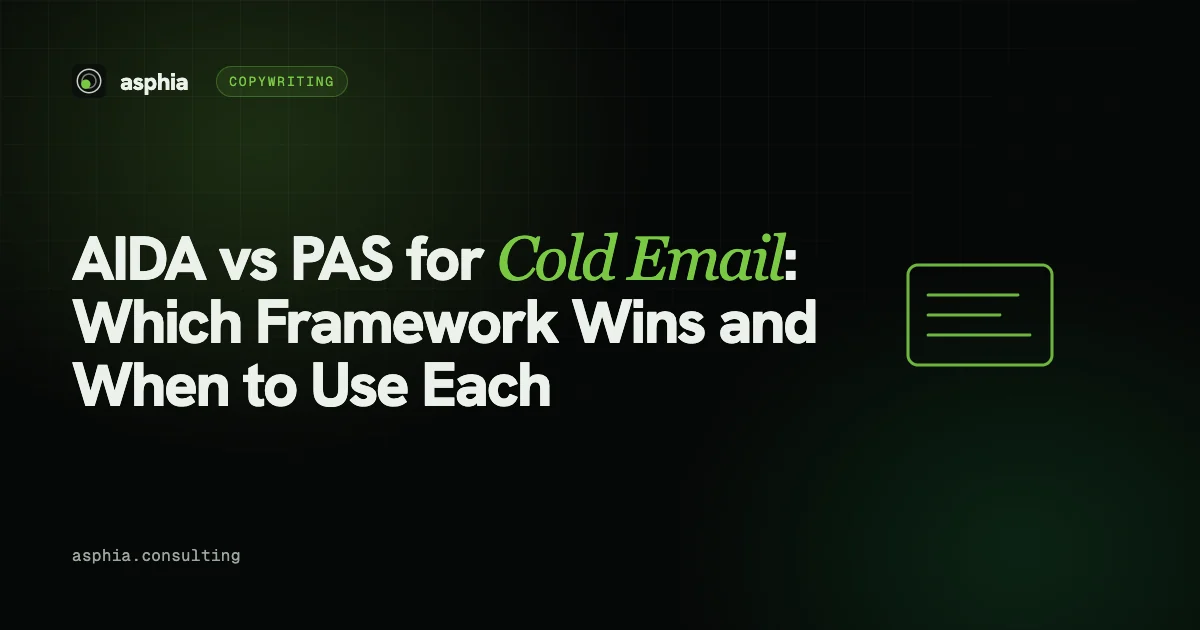 asphia COPYWRITING

AIDA vs PAS for Cold Email: Which Framework Wins and When to Use Each

asphia.consulting